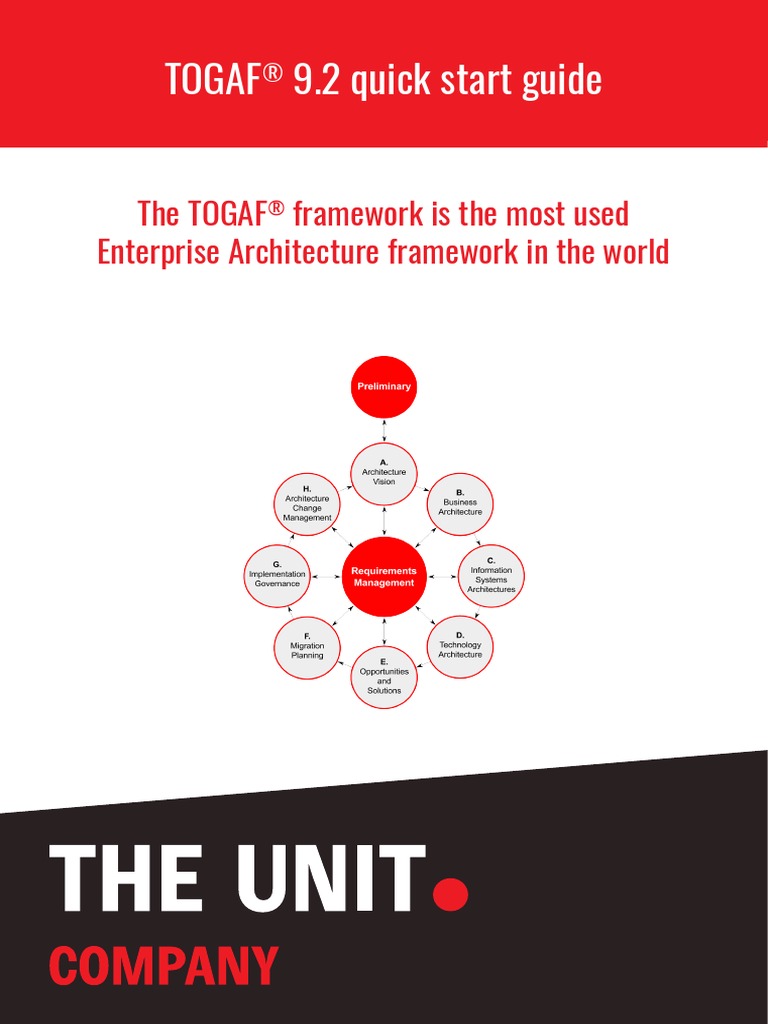 TOGAF® 9.2 quick start guide

The TOGAF® framework is the most used Enterprise Architecture framework in the world

Preliminary

A.
Architecture
Vision

B.
Business
Architecture

C.
Information
Systems
Architectures

D.
Technology
Architecture

E.
Opportunities
and
Solutions

F.
Migration
Planning

G.
Implementation
Governance

H.
Architecture
Change
Management

Requirements
Management

THE UNIT.

COMPANY